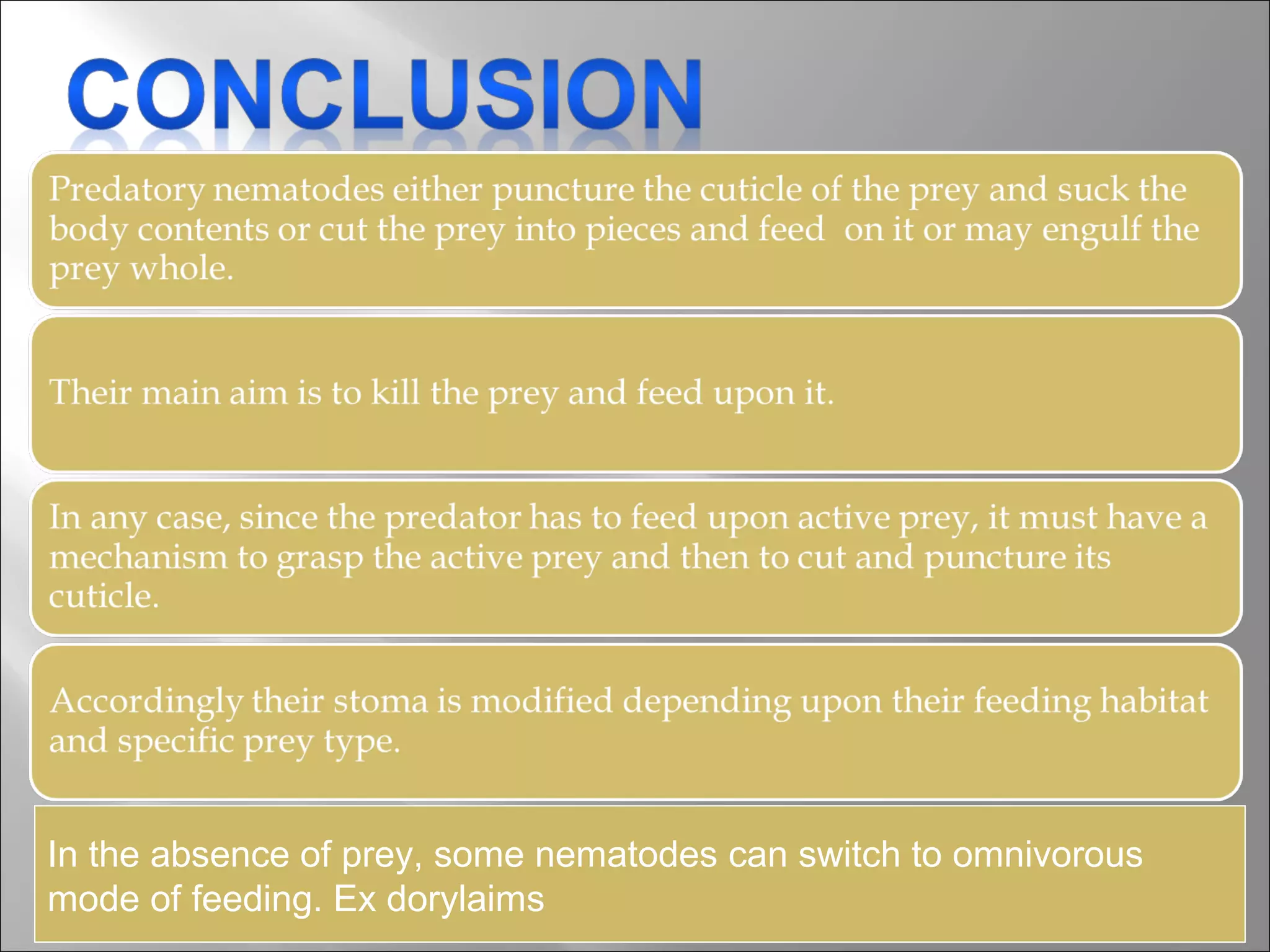 CONCLUSION

Predatory nematodes either puncture the cuticle of the prey and suck the body contents or cut the prey into pieces and feed on it or may engulf the prey whole.

Their main aim is to kill the prey and feed upon it.

In any case, since the predator has to feed upon active prey, it must have a mechanism to grasp the active prey and then to cut and puncture its cuticle.

Accordingly their stoma is modified depending upon their feeding habitat and specific prey type.

In the absence of prey, some nematodes can switch to omnivorous mode of feeding. Ex dorylaims